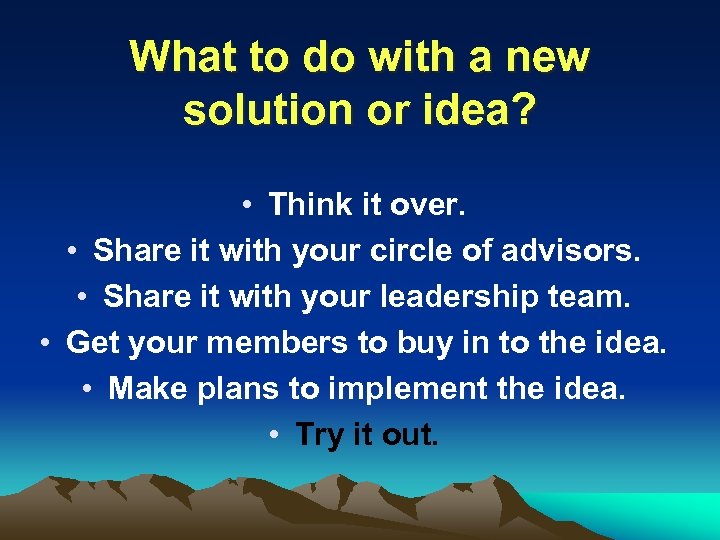 What to do with a new solution or idea?

• Think it over.
• Share it with your circle of advisors.
• Share it with your leadership team.
• Get your members to buy in to the idea.
• Make plans to implement the idea.
• Try it out.